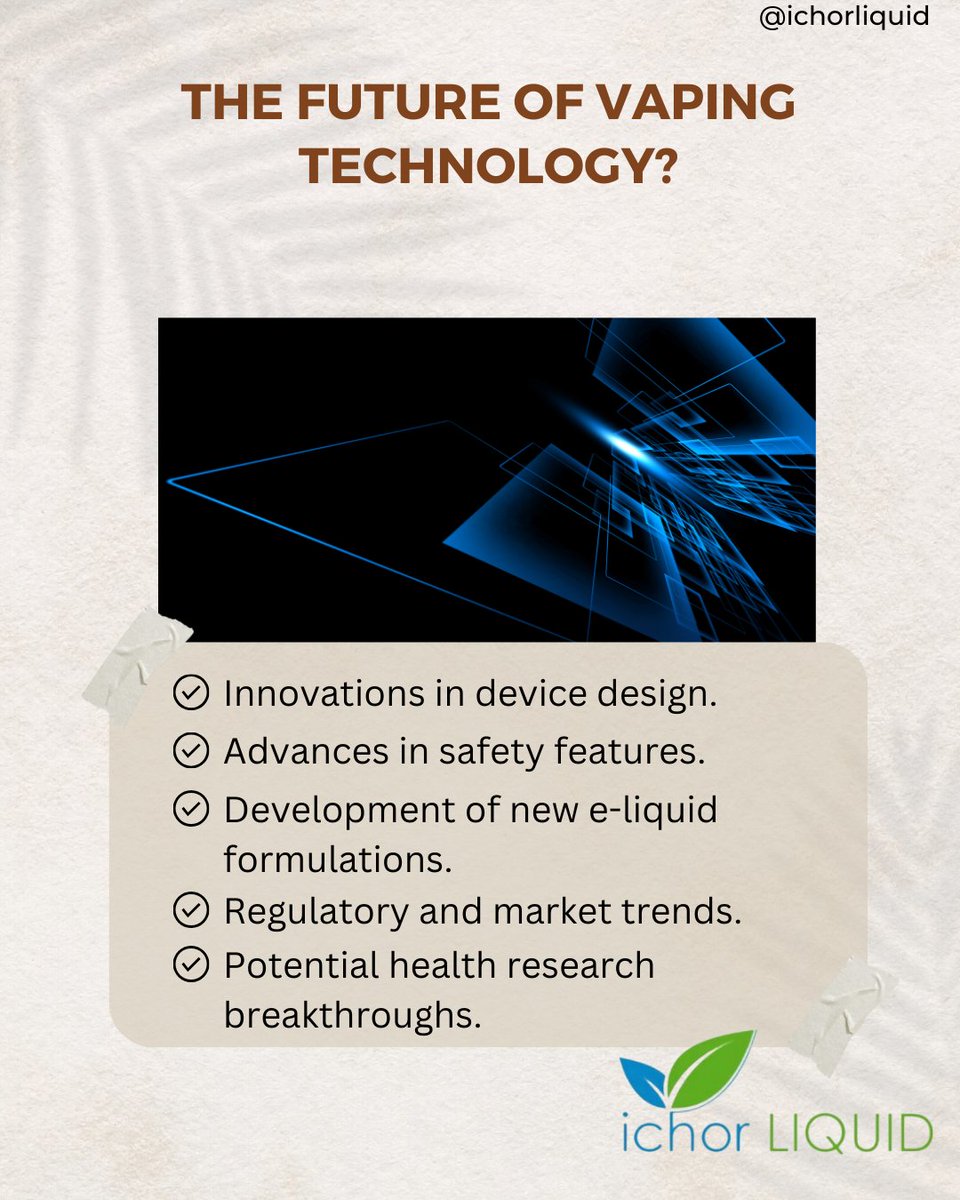 @ichorliquid

THE FUTURE OF VAPING TECHNOLOGY?

Innovations in device design.
Advances in safety features.
Development of new e-liquid formulations.
Regulatory and market trends.
Potential health research breakthroughs.

ichor LIQUID